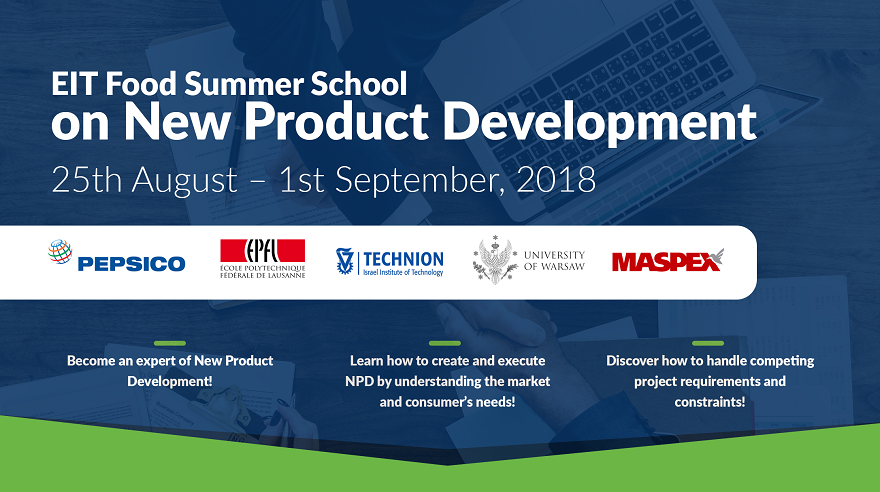 EIT Food Summer School
on New Product Development
25th August – 1st September, 2018

PEPSICO

EPFL
ÉCOLE POLYTECHNIQUE FÉDÉRALE DE LAUSANNE

TECHNION
Israel Institute of Technology

UNIVERSITY OF WARSAW

MASPEX

Become an expert of New Product Development!

Learn how to create and execute NPD by understanding the market and consumer's needs!

Discover how to handle competing project requirements and constraints!